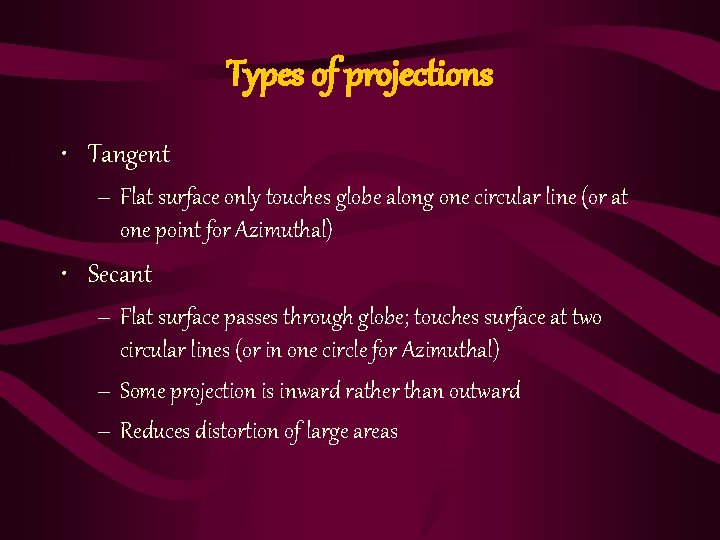 Types of projections

• Tangent
– Flat surface only touches globe along one circular line (or at one point for Azimuthal)

• Secant
– Flat surface passes through globe; touches surface at two circular lines (or in one circle for Azimuthal)
– Some projection is inward rather than outward
– Reduces distortion of large areas